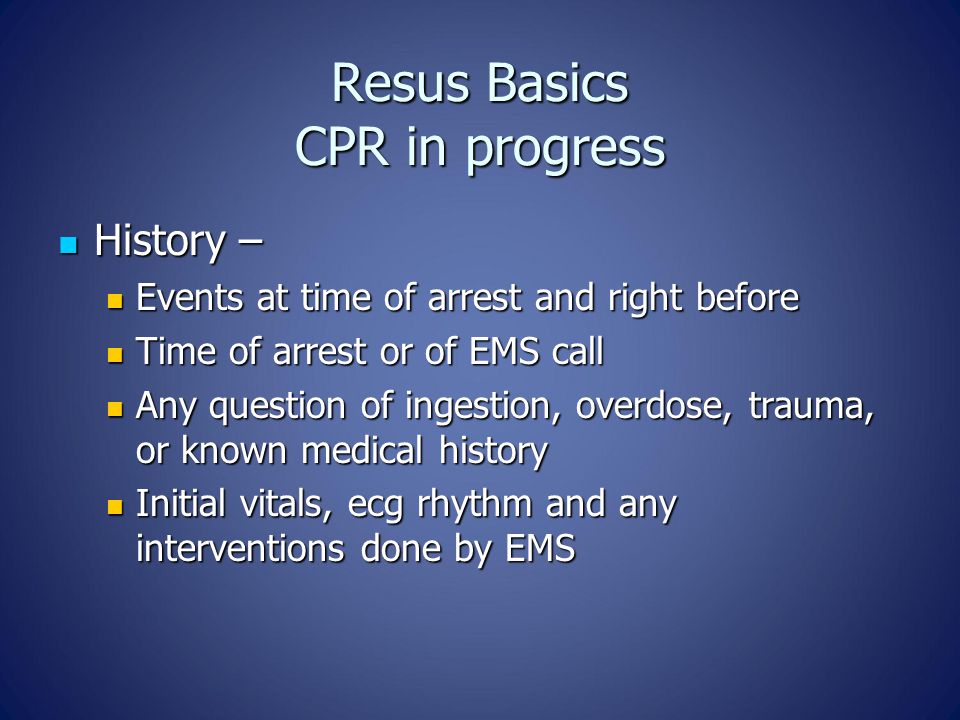 Resus Basics
CPR in progress

- History –
  - Events at time of arrest and right before
  - Time of arrest or of EMS call
  - Any question of ingestion, overdose, trauma, or known medical history
  - Initial vitals, ecg rhythm and any interventions done by EMS